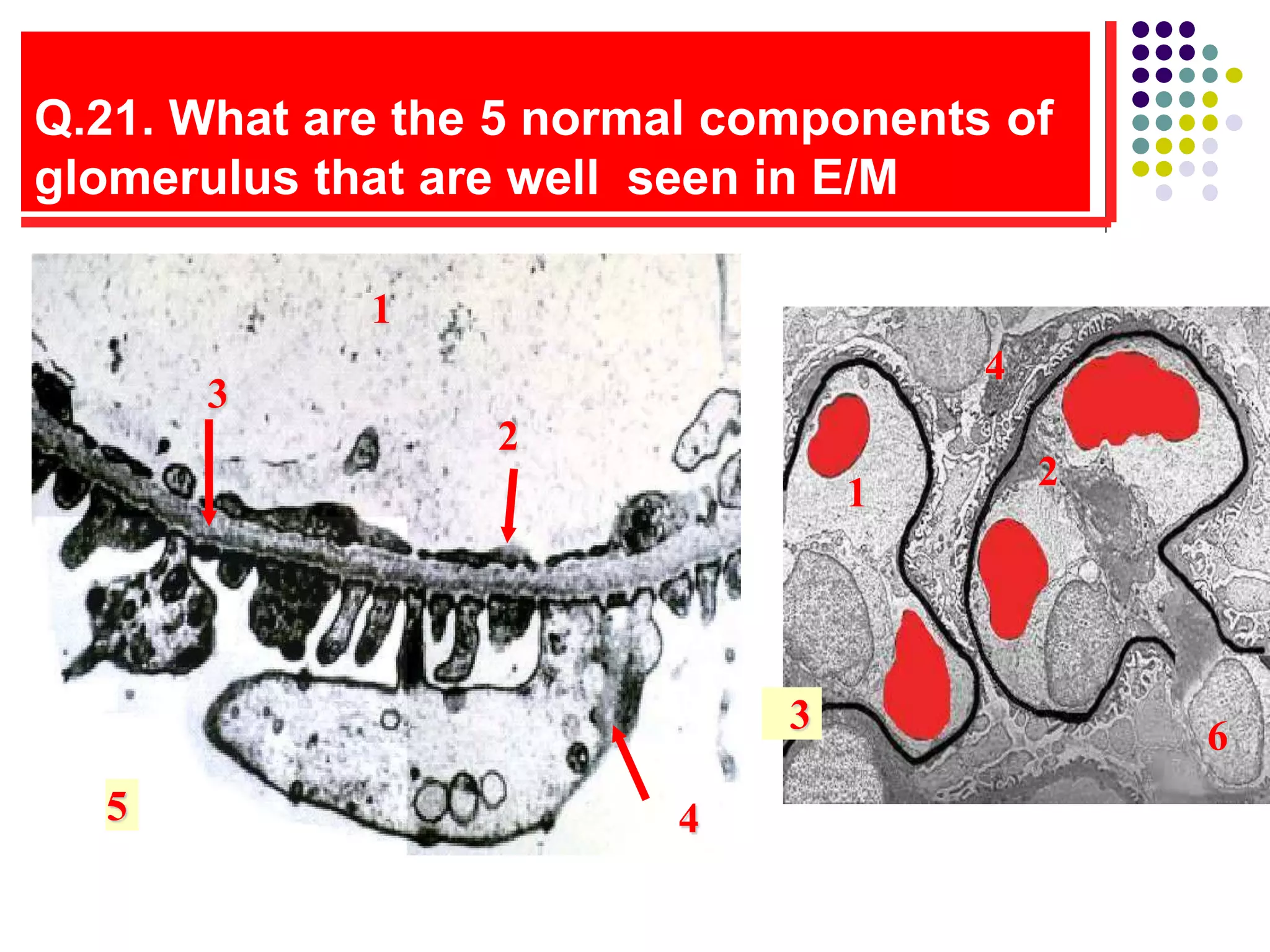 Q.21. What are the 5 normal components of glomerulus that are well seen in E/M

1

3

2

5

4

4

2

1

3

6